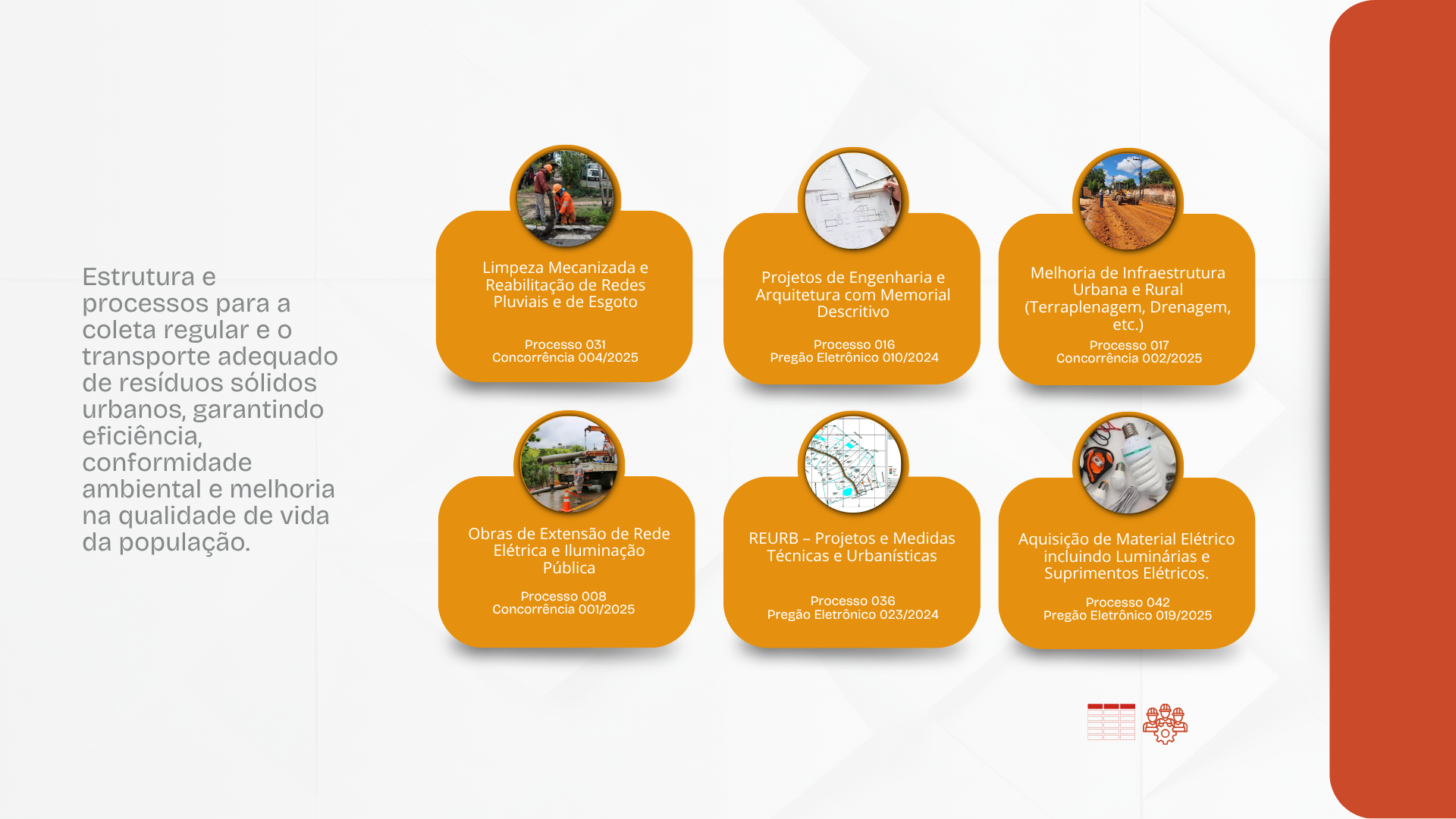 Estrutura e processos para a coleta regular e o transporte adequado de resíduos sólidos urbanos, garantindo eficiência, conformidade ambiental e melhoria na qualidade de vida da população.

Limpeza Mecanizada e Reabilitação de Redes Pluviais e de Esgoto

Processo 031
Concorrência 004/2025

Projetos de Engenharia e Arquitetura com Memorial Descritivo

Processo 016
Pregão Eletrônico 010/2024

Melhoria de Infraestrutura Urbana e Rural (Terraplenagem, Drenagem, etc.)

Processo 017
Concorrência 002/2025

Obras de Extensão de Rede Elétrica e Iluminação Pública

Processo 008
Concorrência 001/2025

REURB – Projetos e Medidas Técnicas e Urbanísticas

Processo 036
Pregão Eletrônico 023/2024

Aquisição de Material Elétrico incluindo Luminárias e Suprimentos Elétricos.

Processo 042
Pregão Eletrônico 019/2025